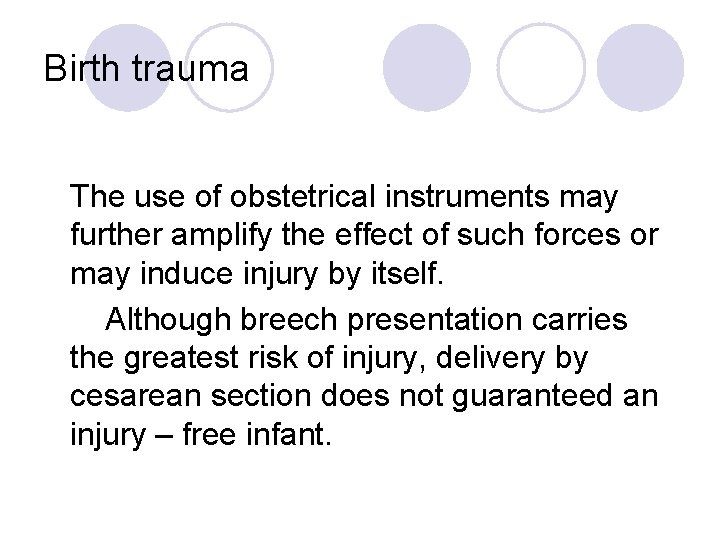 Birth trauma

The use of obstetrical instruments may further amplify the effect of such forces or may induce injury by itself.

Although breech presentation carries the greatest risk of injury, delivery by cesarean section does not guaranteed an injury – free infant.